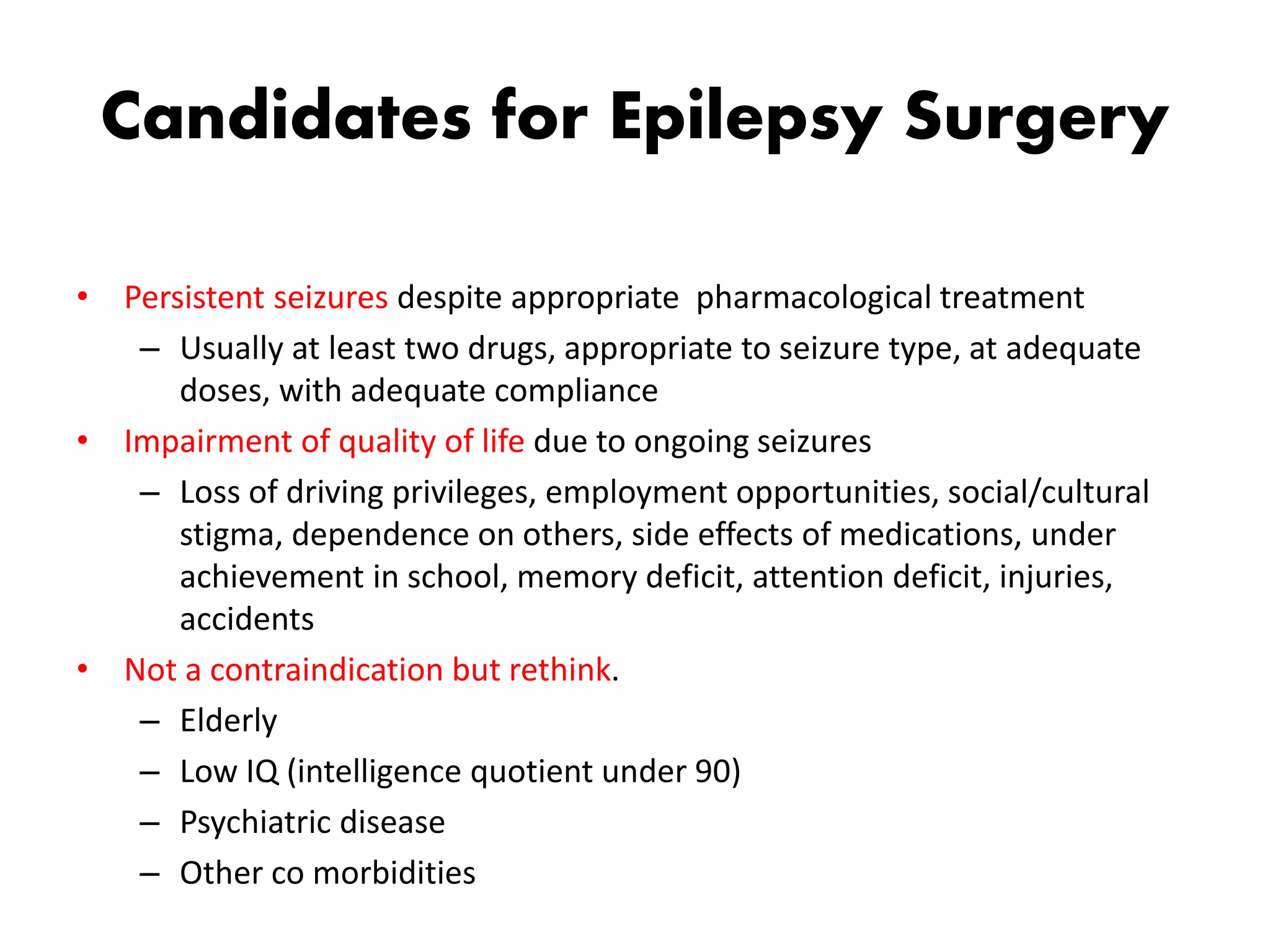 Candidates for Epilepsy Surgery

• Persistent seizures despite appropriate  pharmacological treatment
– Usually at least two drugs, appropriate to seizure type, at adequate doses, with adequate compliance
• Impairment of quality of life due to ongoing seizures
– Loss of driving privileges, employment opportunities, social/cultural stigma, dependence on others, side effects of medications, under achievement in school, memory deficit, attention deficit, injuries, accidents
• Not a contraindication but rethink.
– Elderly
– Low IQ (intelligence quotient under 90)
– Psychiatric disease
– Other co morbidities